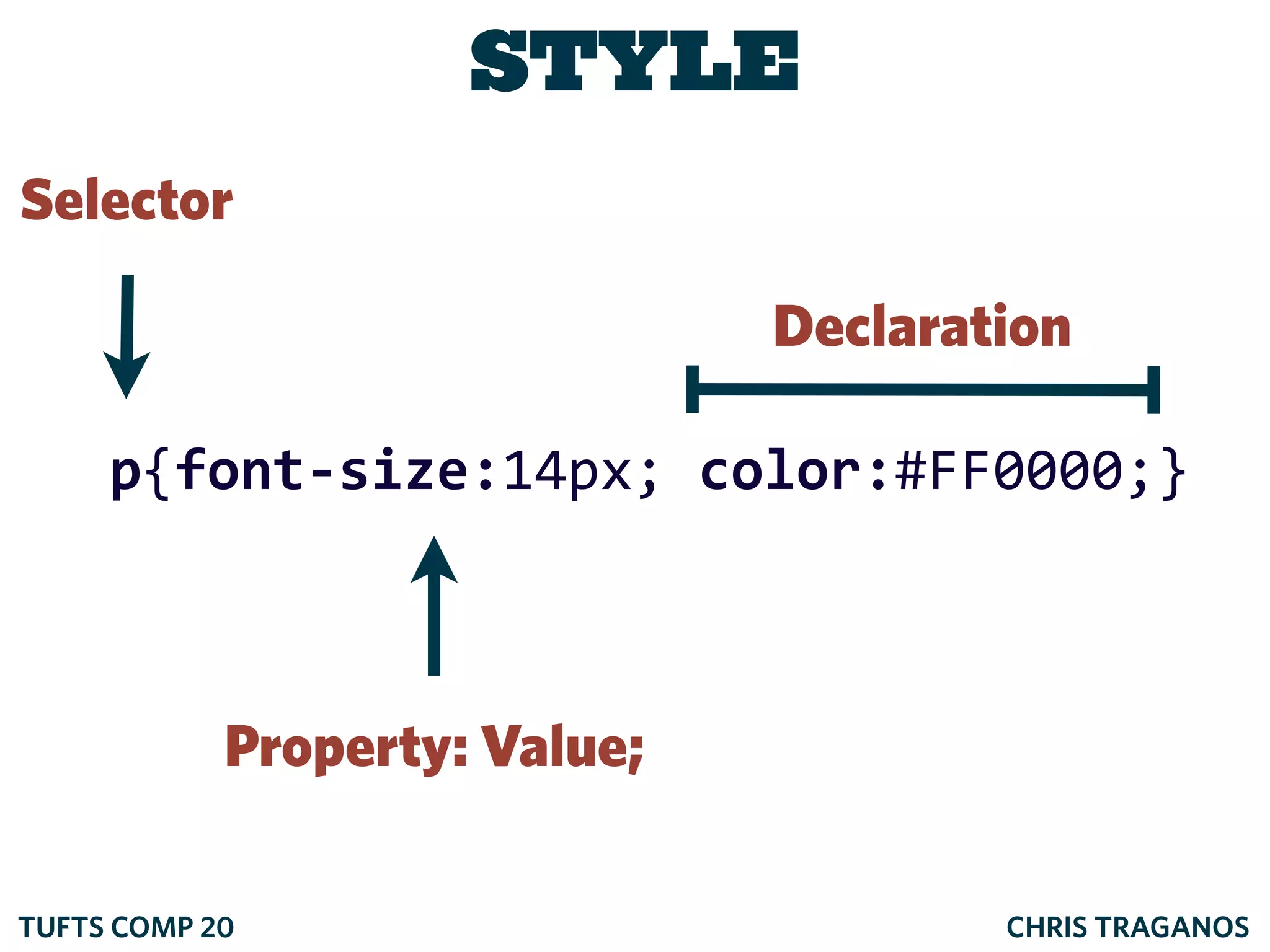 STYLE

Selector

Declaration

p{font-size:14px; color:#FF0000;}

Property: Value;

TUFTS COMP 20

CHRIS TRAGANOS